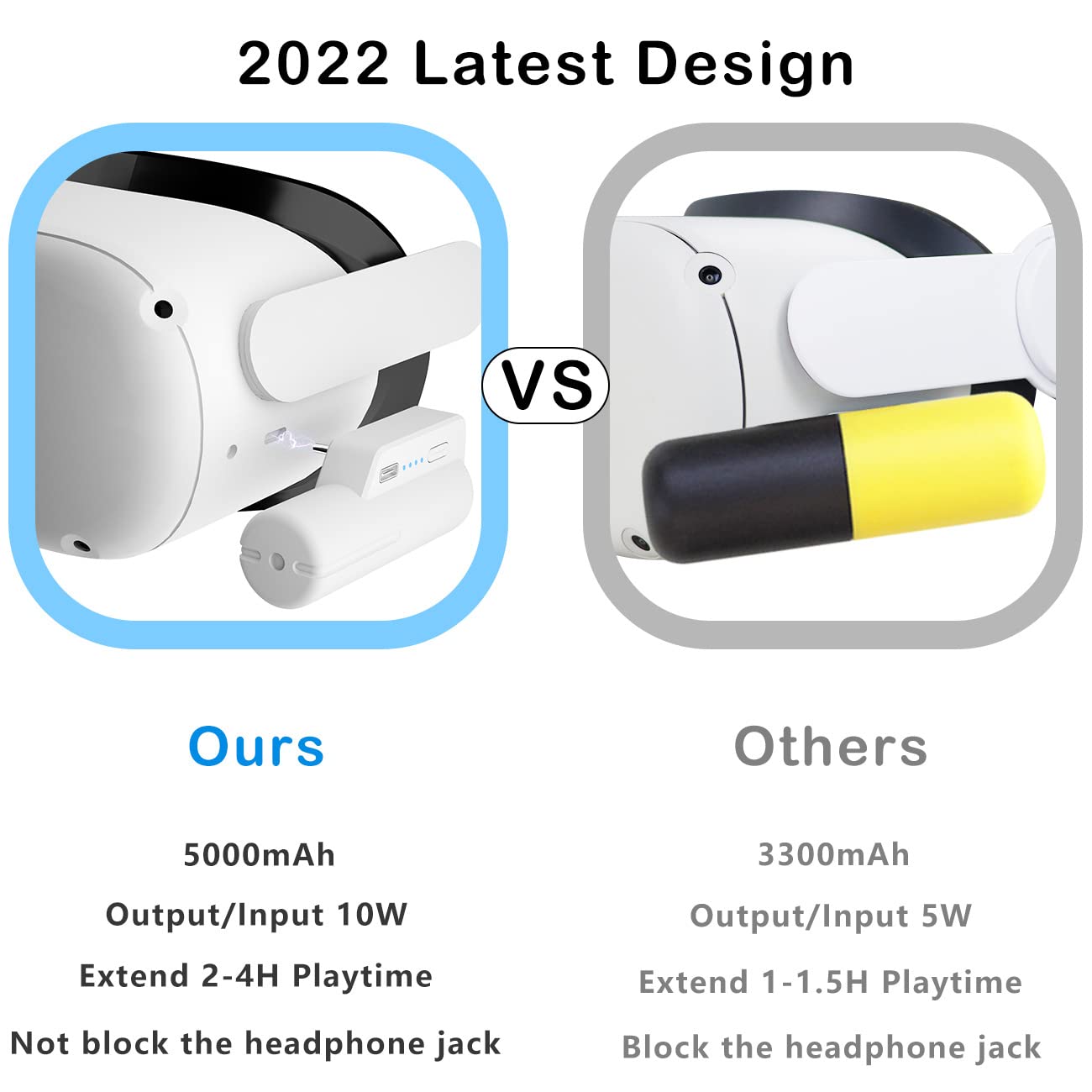 2022 Latest Design

VS

Ours

5000mAh

Output/Input 10W

Extend 2-4H Playtime

Not block the headphone jack

Others

3300mAh

Output/Input 5W

Extend 1-1.5H Playtime

Block the headphone jack